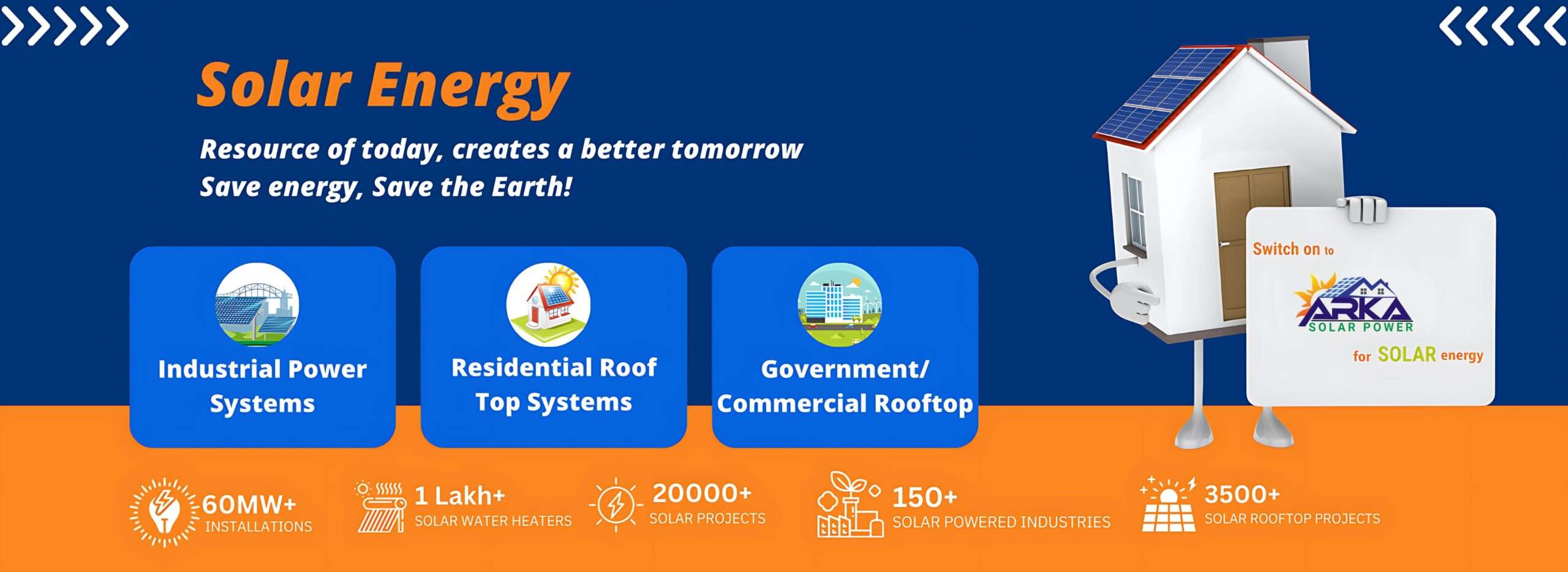 Solar Energy

Resource of today, creates a better tomorrow
Save energy, Save the Earth!

Industrial Power Systems

Residential Roof Top Systems

Government/ Commercial Rooftop

Switch on to
ARKA
SOLAR POWER
for SOLAR energy

60MW+
INSTALLATIONS

1 Lakh+
SOLAR WATER HEATERS

20000+
SOLAR PROJECTS

150+
SOLAR POWERED INDUSTRIES

3500+
SOLAR ROOFTOP PROJECTS